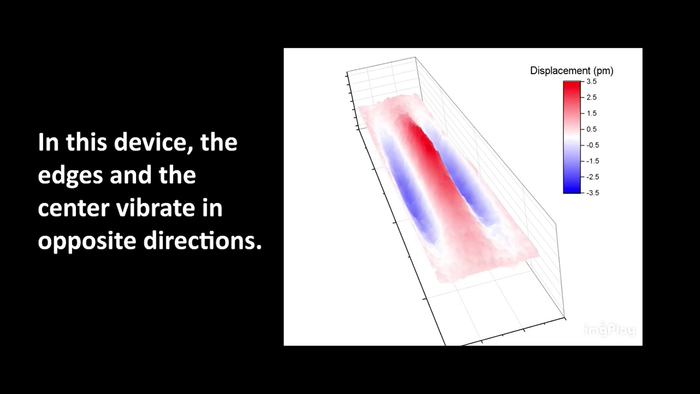 In this device, the edges and the center vibrate in opposite directions.

Displacement (pm)
3.5
2.5
1.5
0.5
-0.5
-1.5
-2.5
-3.5

imgPlay